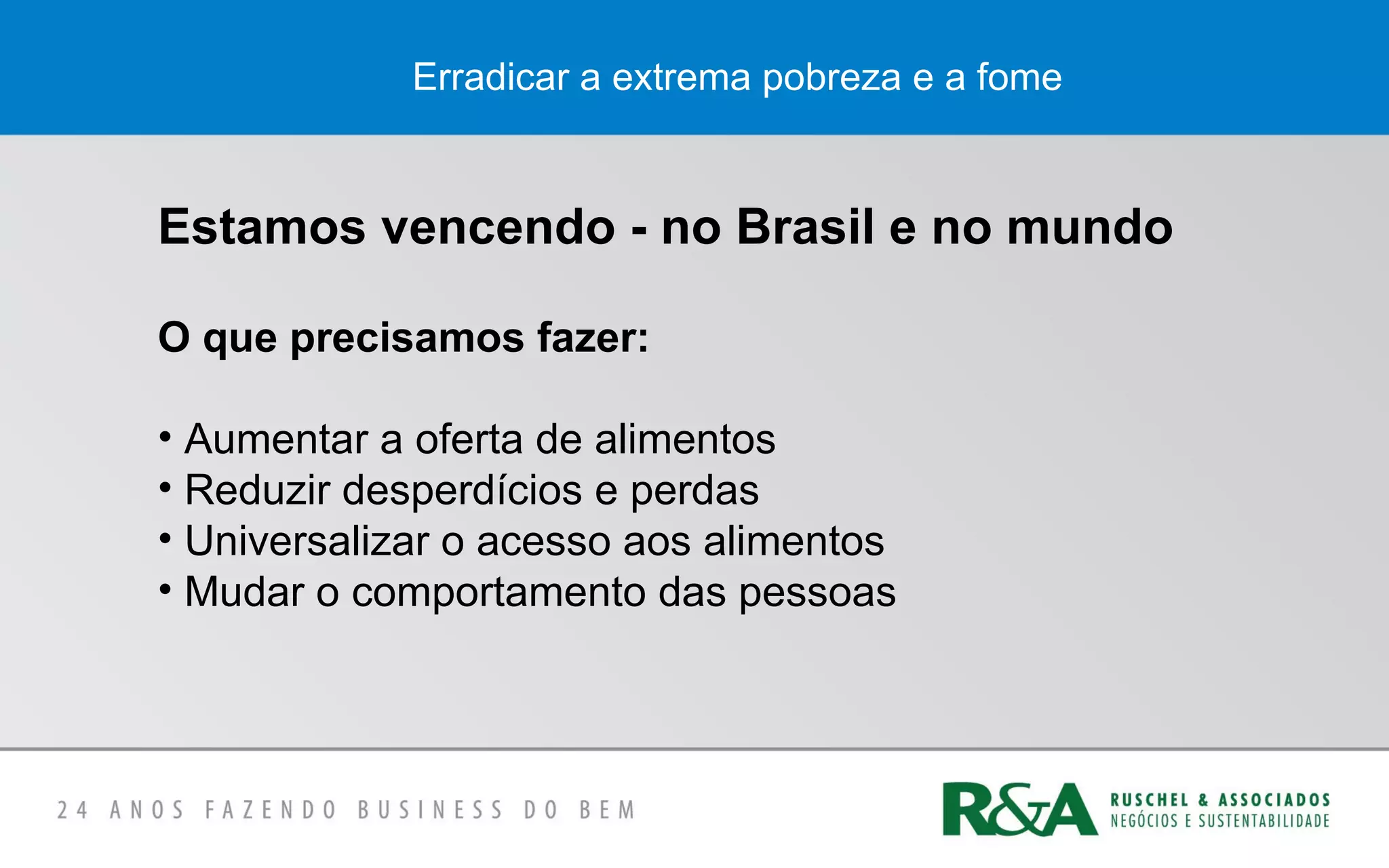 Erradicar a extrema pobreza e a fome

Estamos vencendo - no Brasil e no mundo

O que precisamos fazer:

• Aumentar a oferta de alimentos
• Reduzir desperdícios e perdas
• Universalizar o acesso aos alimentos
• Mudar o comportamento das pessoas

24 ANOS FAZENDO BUSINESS DO BEM

R&A RUSCHEL & ASSOCIADOS NEGÓCIOS E SUSTENTABILIDADE